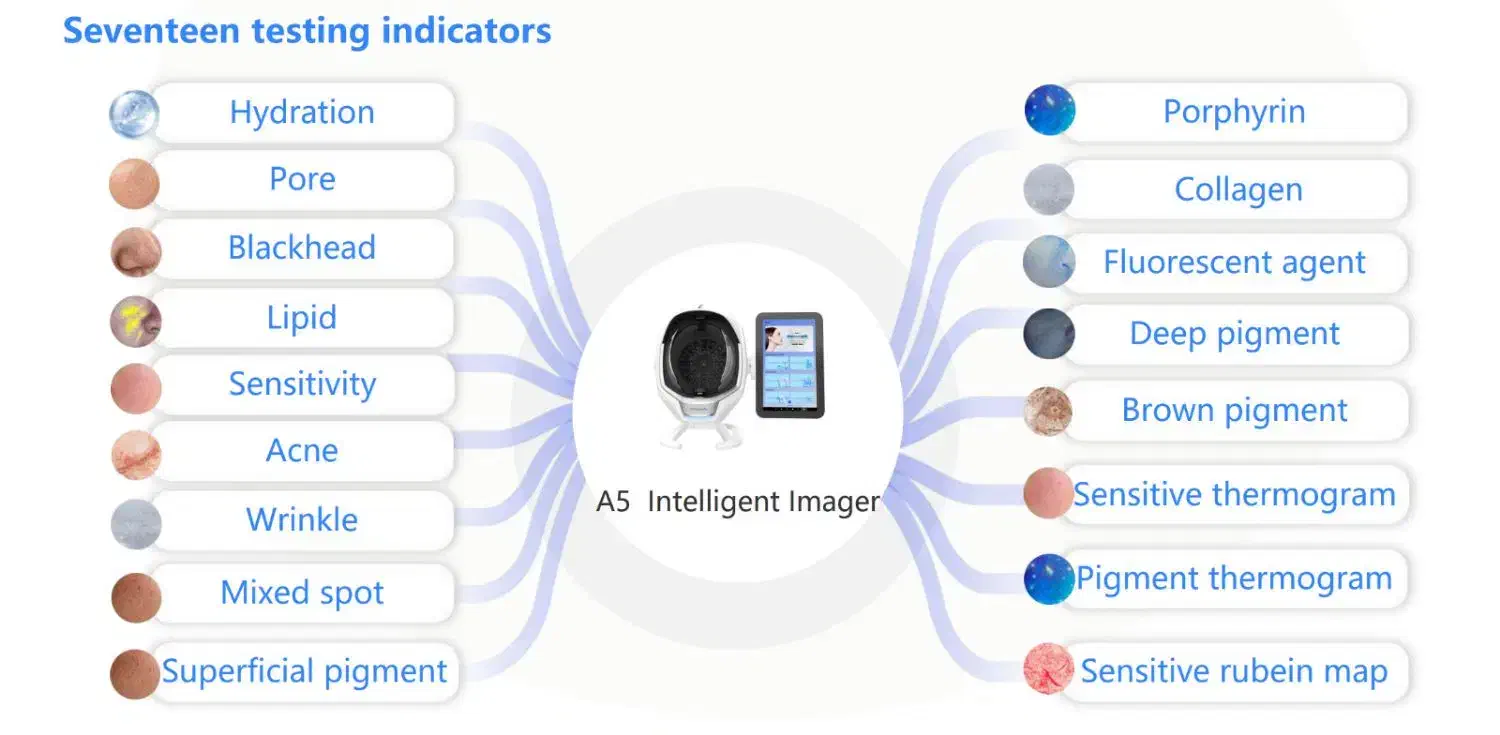 Seventeen testing indicators

Hydration
Pore
Blackhead
Lipid
Sensitivity
Acne
Wrinkle
Mixed spot
Superficial pigment

A5 Intelligent Imager

Porphyrin
Collagen
Fluorescent agent
Deep pigment
Brown pigment
Sensitive thermogram
Pigment thermogram
Sensitive rubein map